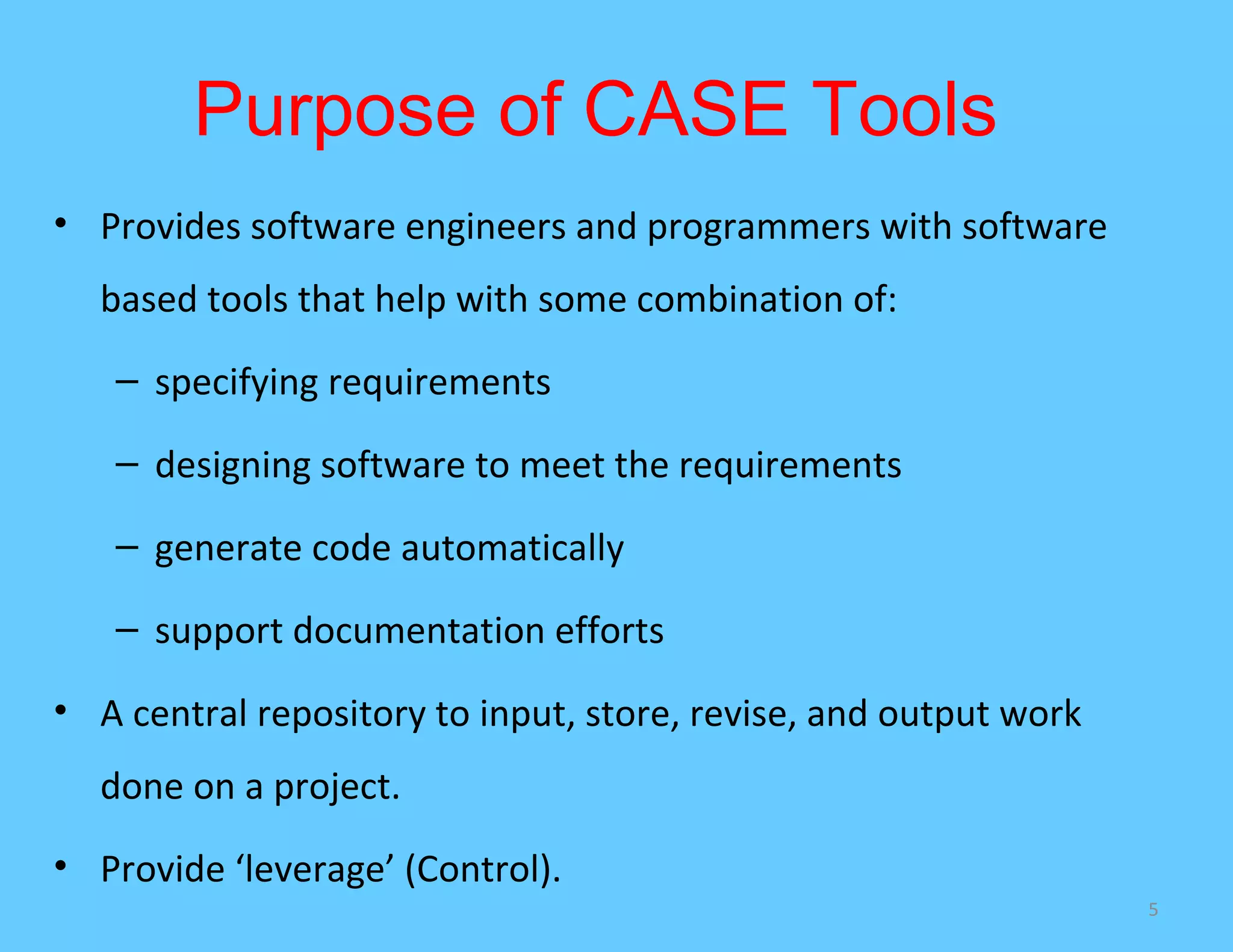 Purpose of CASE Tools

• Provides software engineers and programmers with software based tools that help with some combination of:
  – specifying requirements
  – designing software to meet the requirements
  – generate code automatically
  – support documentation efforts
• A central repository to input, store, revise, and output work done on a project.
• Provide ‘leverage’ (Control).

5